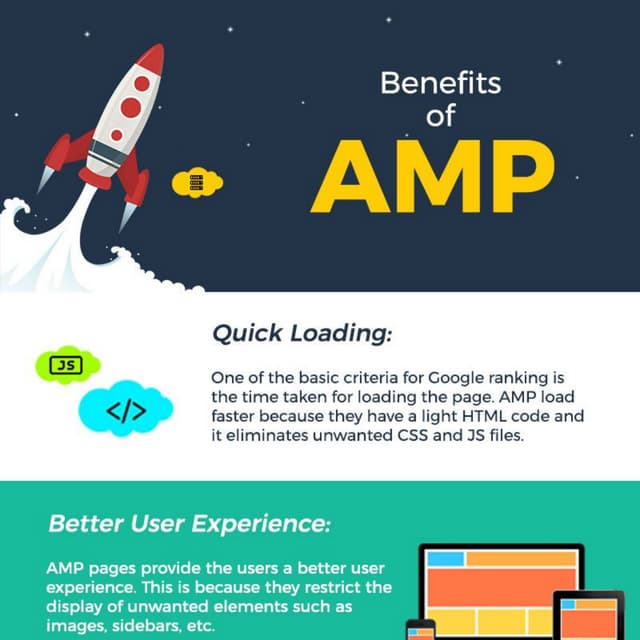 Benefits of AMP

Quick Loading:

JS

</>

One of the basic criteria for Google ranking is the time taken for loading the page. AMP load faster because they have a light HTML code and it eliminates unwanted CSS and JS files.

Better User Experience:

AMP pages provide the users a better user experience. This is because they restrict the display of unwanted elements such as images, sidebars, etc.